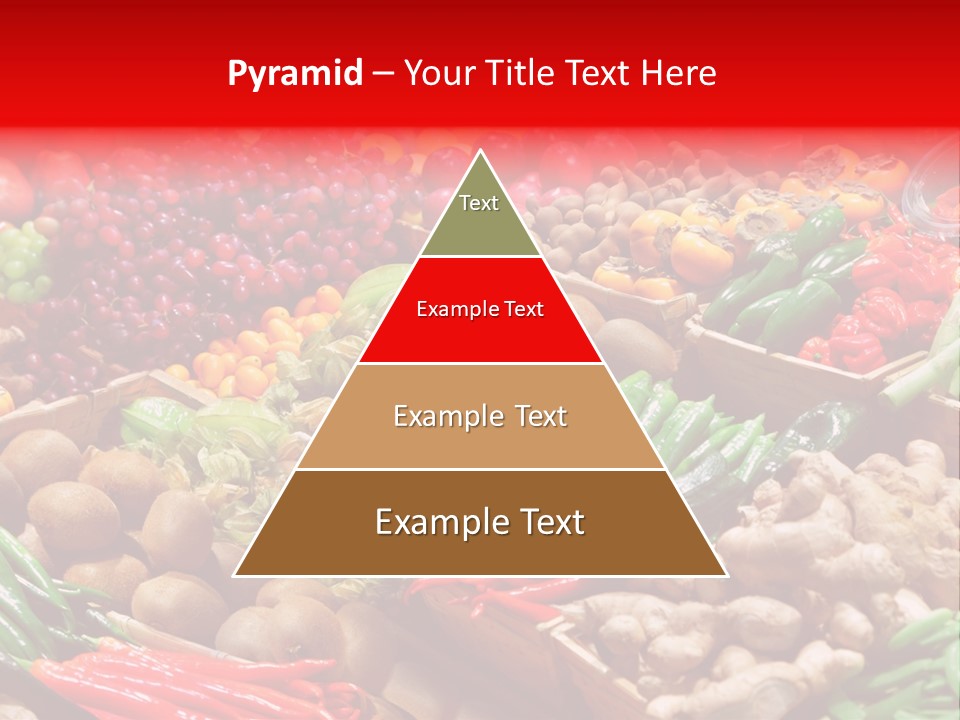 Pyramid – Your Title Text Here

Text

Example Text

Example Text

Example Text